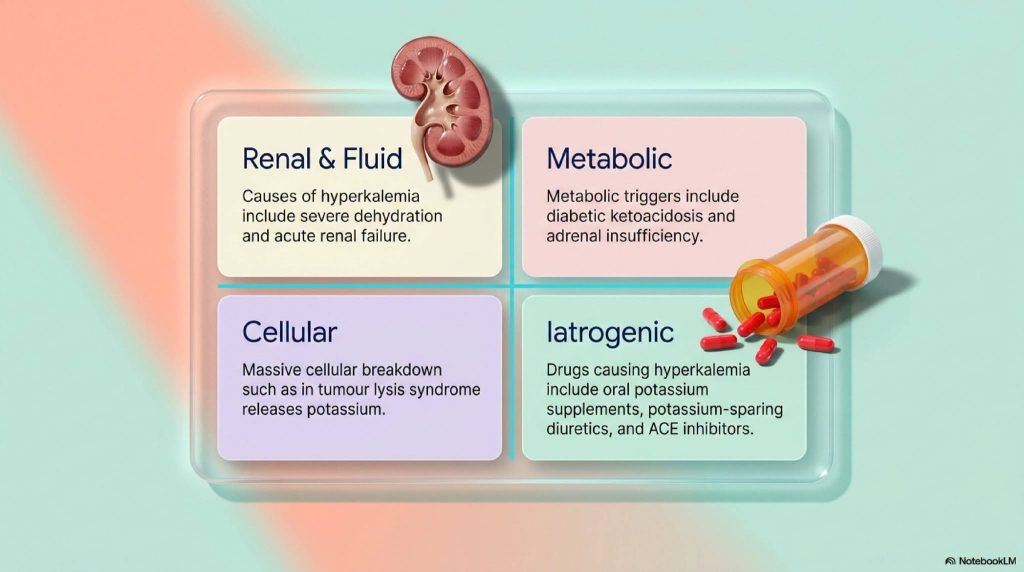 Renal & Fluid

Causes of hyperkalemia include severe dehydration and acute renal failure.

Metabolic

Metabolic triggers include diabetic ketoacidosis and adrenal insufficiency.

Cellular

Massive cellular breakdown such as in tumour lysis syndrome releases potassium.

Iatrogenic

Drugs causing hyperkalemia include oral potassium supplements, potassium-sparing diuretics, and ACE inhibitors.

NotebookLM